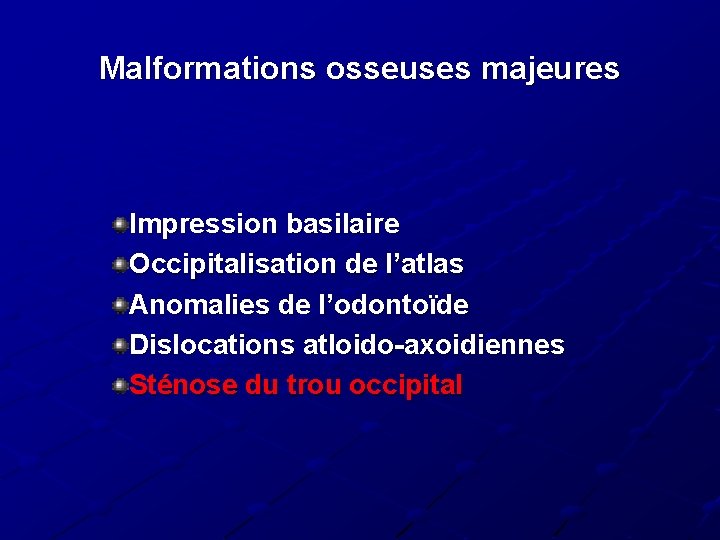 Malformations osseuses majeures

Impression basilaire
Occipitalisation de l’atlas
Anomalies de l’odontoïde
Dislocations atloido-axoidiennes
Sténose du trou occipital